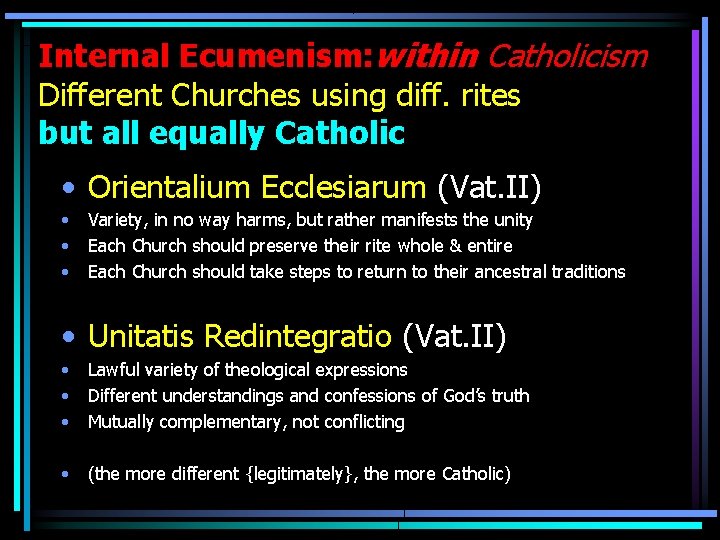 Internal Ecumenism: within Catholicism
Different Churches using diff. rites
but all equally Catholic

• Orientalium Ecclesiarum (Vat.II)
• Variety, in no way harms, but rather manifests the unity
• Each Church should preserve their rite whole & entire
• Each Church should take steps to return to their ancestral traditions

• Unitatis Redintegratio (Vat.II)
• Lawful variety of theological expressions
• Different understandings and confessions of God's truth
• Mutually complementary, not conflicting

• (the more different {legitimately}, the more Catholic)